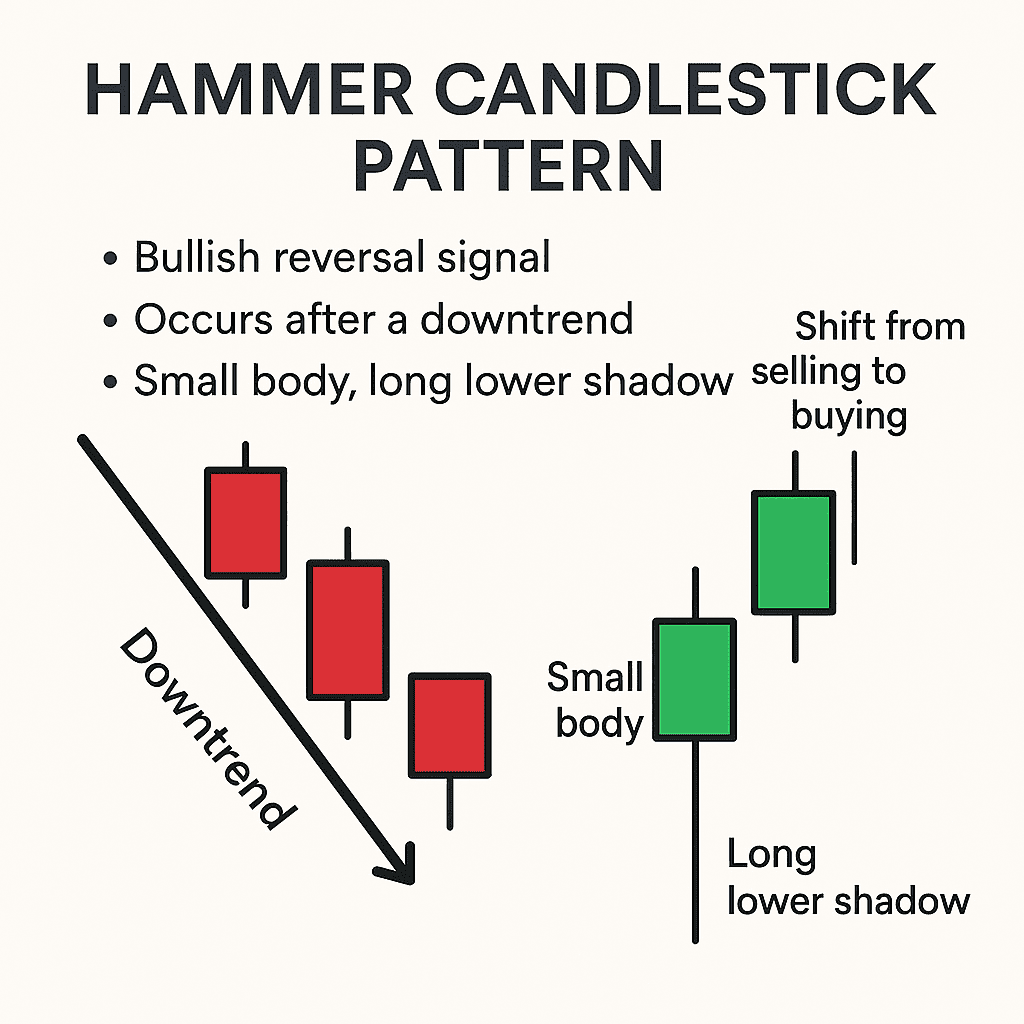 HAMMER CANDLESTICK PATTERN

• Bullish reversal signal
• Occurs after a downtrend
• Small body, long lower shadow

Shift from selling to buying

Downtrend

Small body

Long lower shadow